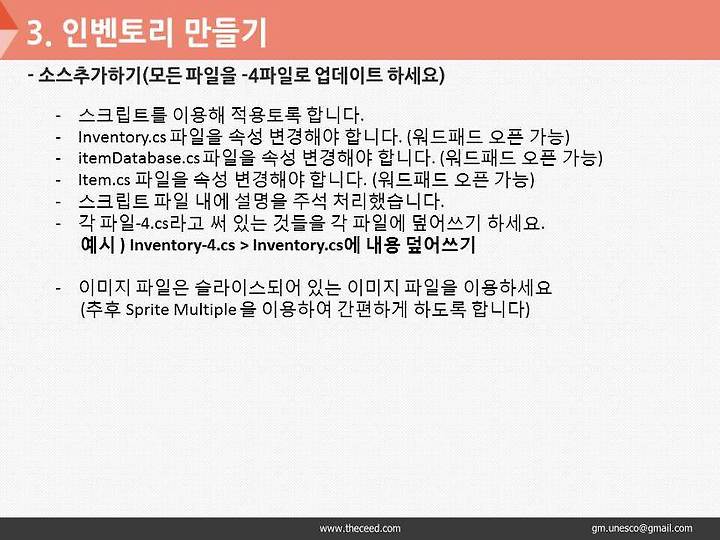 3. 인벤토리 만들기

- 소스추가하기(모든 파일을 -4파일로 업데이트 하세요)

- 스크립트를 이용해 적용토록 합니다.
- Inventory.cs 파일을 속성 변경해야 합니다. (워드패드 오픈 가능)
- itemDatabase.cs 파일을 속성 변경해야 합니다. (워드패드 오픈 가능)
- Item.cs 파일을 속성 변경해야 합니다. (워드패드 오픈 가능)
- 스크립트 파일 내에 설명을 주석 처리했습니다.
- 각 파일-4.cs라고 써 있는 것들을 각 파일에 덮어쓰기 하세요.
예시 ) Inventory-4.cs > Inventory.cs에 내용 덮어쓰기

- 이미지 파일은 슬라이스되어 있는 이미지 파일을 이용하세요 (추후 Sprite Multiple 을 이용하여 간편하게 하도록 합니다)

www.theceed.com gm.unesco@gmail.com